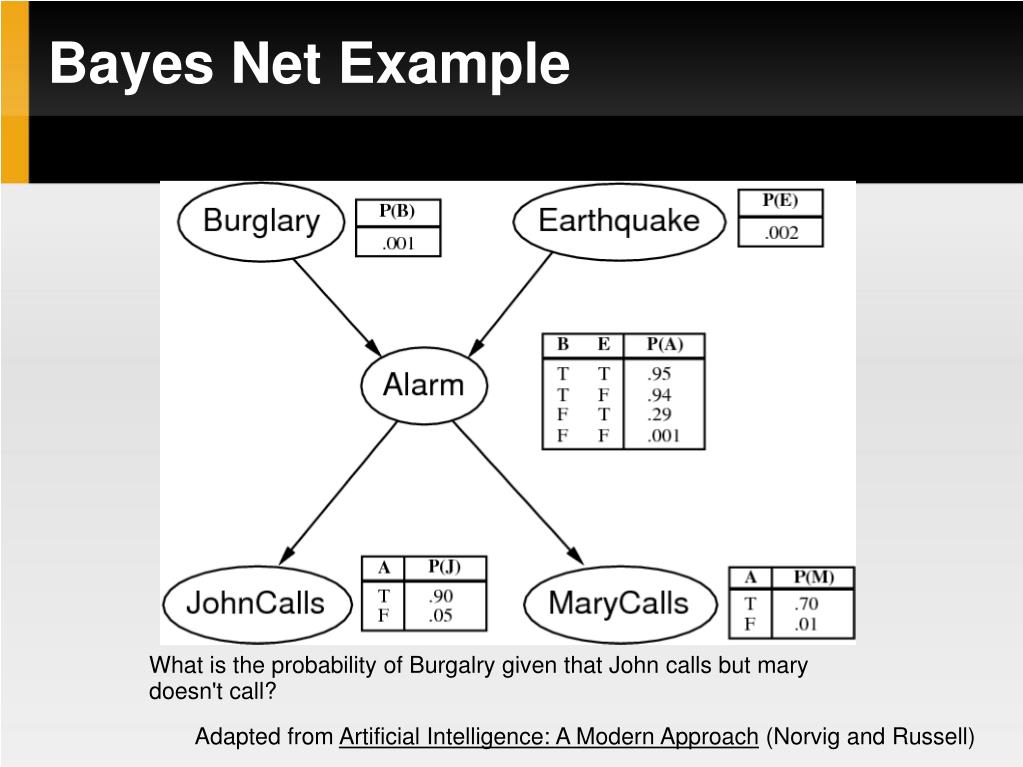 Bayes Net Example

Burglary

| P(B) |
|---|
| .001 |

Earthquake

| P(E) |
|---|
| .002 |

Alarm

| B | E | P(A) |
|---|---|---|
| T | T | .95 |
| T | F | .94 |
| F | T | .29 |
| F | F | .001 |

JohnCalls

| A | P(J) |
|---|---|
| T | .90 |
| F | .05 |

MaryCalls

| A | P(M) |
|---|---|
| T | .70 |
| F | .01 |

What is the probability of Burgalry given that John calls but mary doesn't call?

Adapted from Artificial Intelligence: A Modern Approach (Norvig and Russell)